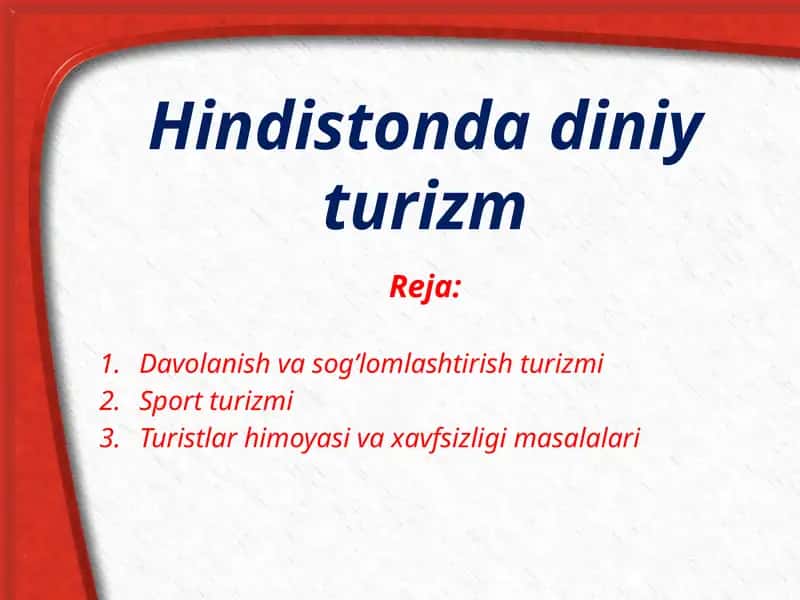 Hindistonda diniy turizm

Reja:

1. Davolanish va sog‘lomlashtirish turizmi
2. Sport turizmi
3. Turistlar himoyasi va xavfsizligi masalalari